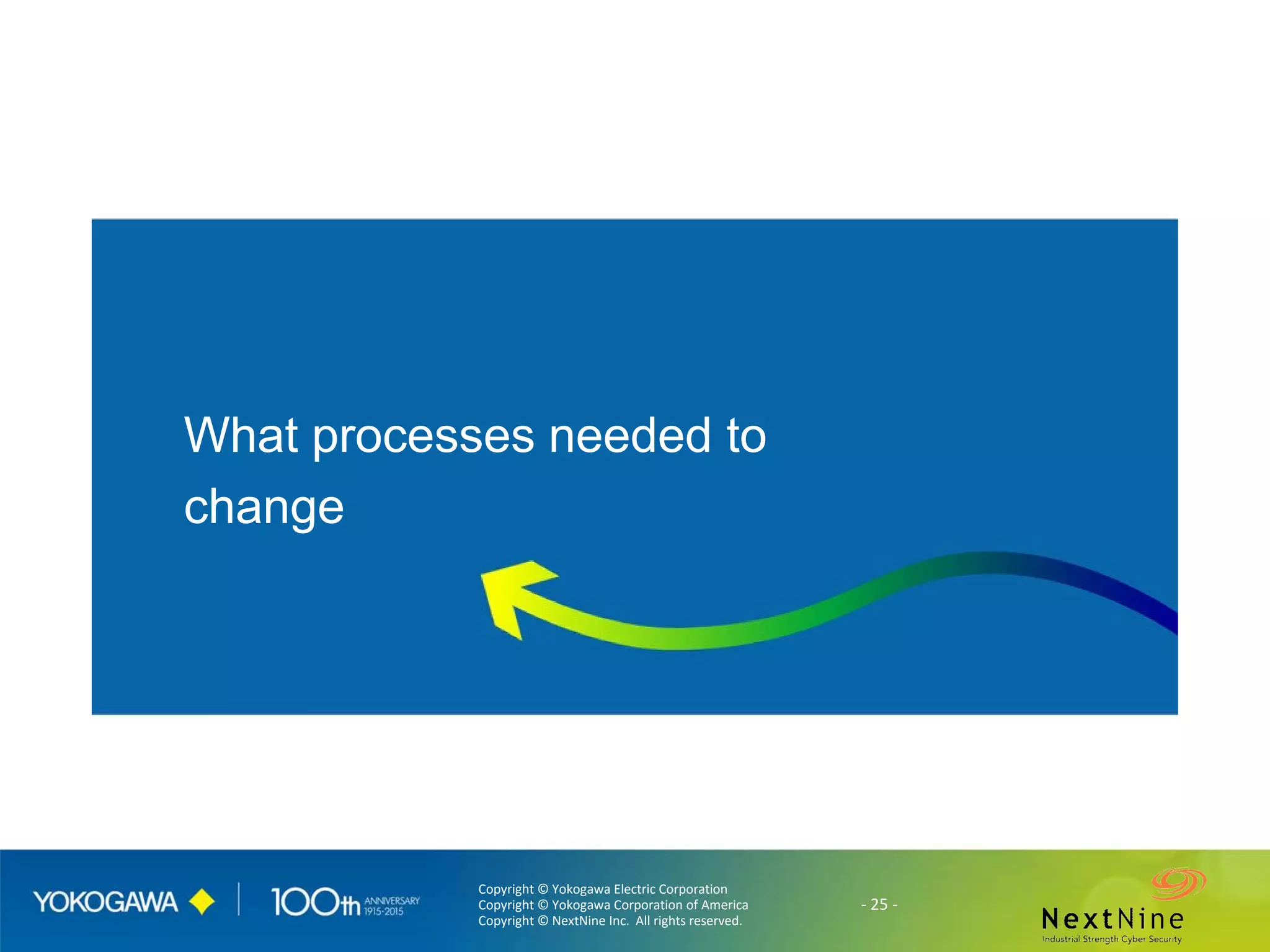 What processes needed to change

YOKOGAWA

100th ANNIVERSARY 1915-2015

Copyright © Yokogawa Electric Corporation
Copyright © Yokogawa Corporation of America
Copyright © NextNine Inc. All rights reserved.

- 25 -

NextNine
Industrial Strength Cyber Security